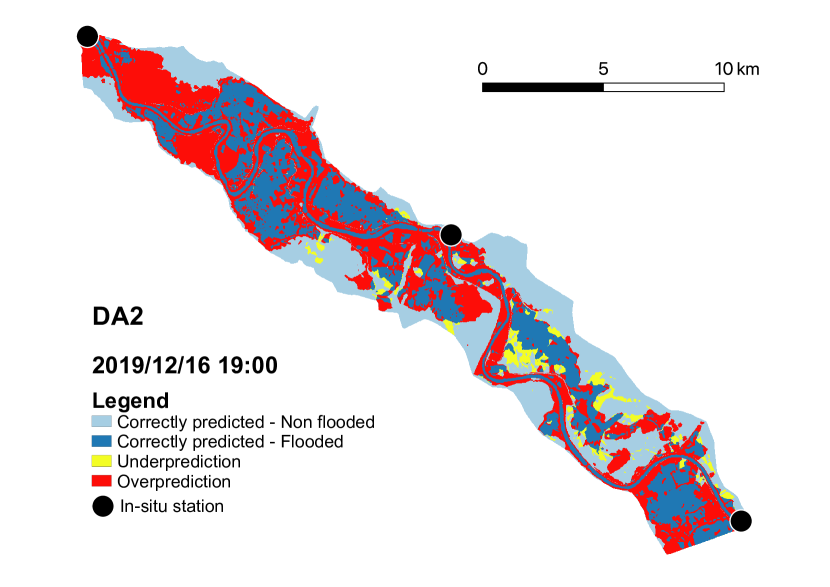 0 5 10 km

DA2

2019/12/16 19:00

Legend
Correctly predicted - Non flooded
Correctly predicted - Flooded
Underprediction
Overprediction
In-situ station